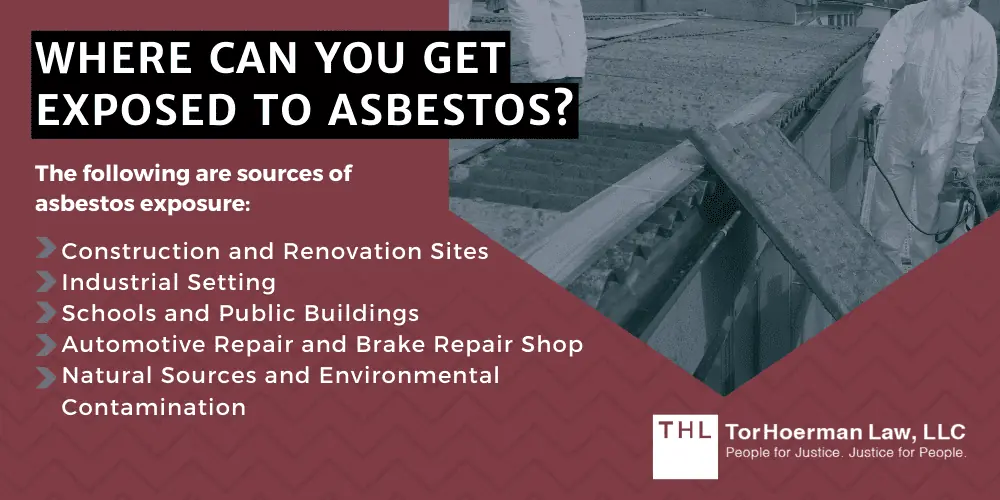 WHERE CAN YOU GET EXPOSED TO ASBESTOS?

The following are sources of asbestos exposure:

Construction and Renovation Sites
Industrial Setting
Schools and Public Buildings
Automotive Repair and Brake Repair Shop
Natural Sources and Environmental Contamination

THL TorHoerman Law, LLC
People for Justice. Justice for People.